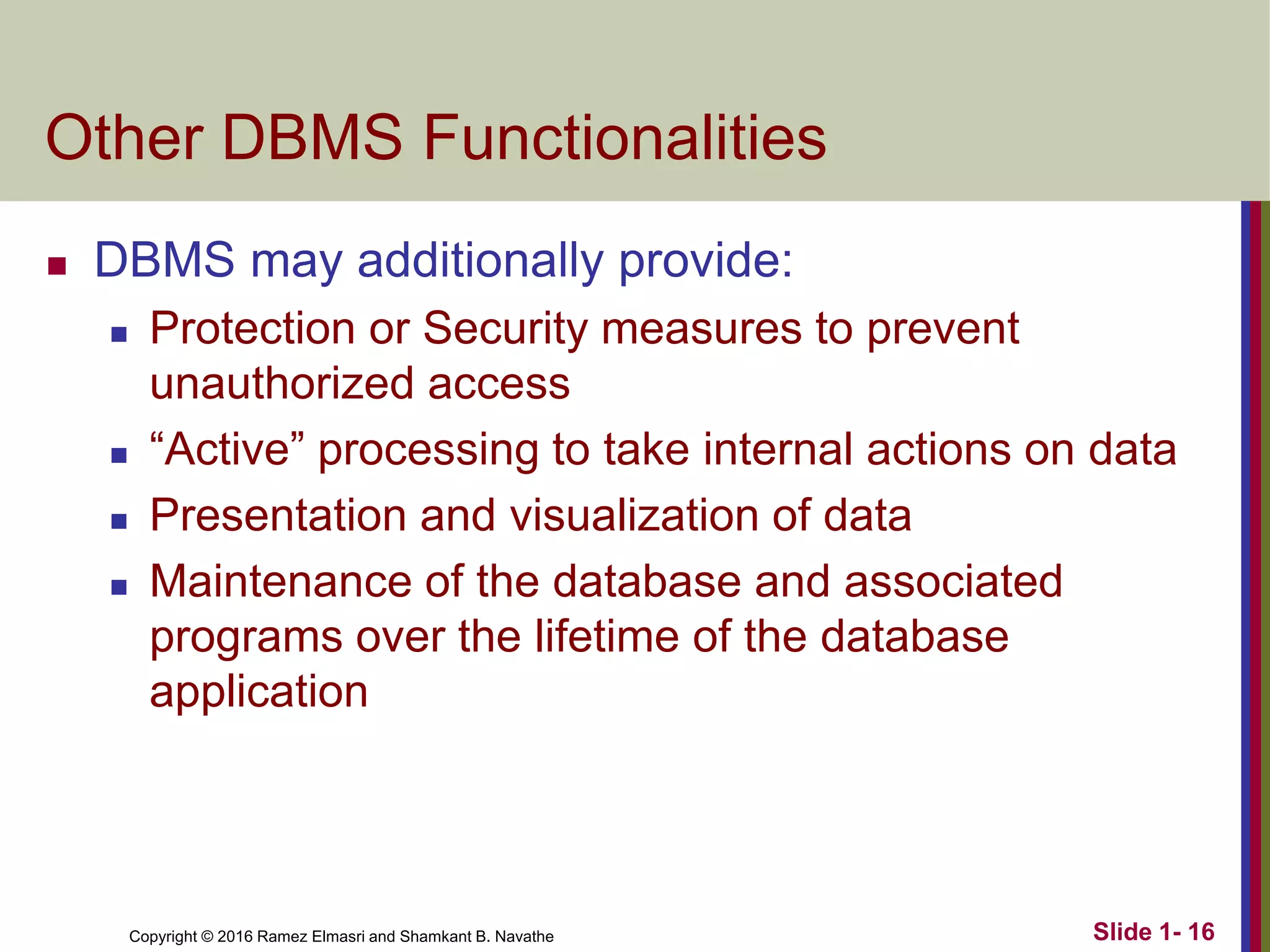 Other DBMS Functionalities

- DBMS may additionally provide:
  - Protection or Security measures to prevent unauthorized access
  - “Active” processing to take internal actions on data
  - Presentation and visualization of data
  - Maintenance of the database and associated programs over the lifetime of the database application

Copyright © 2016 Ramez Elmasri and Shamkant B. Navathe

Slide 1- 16